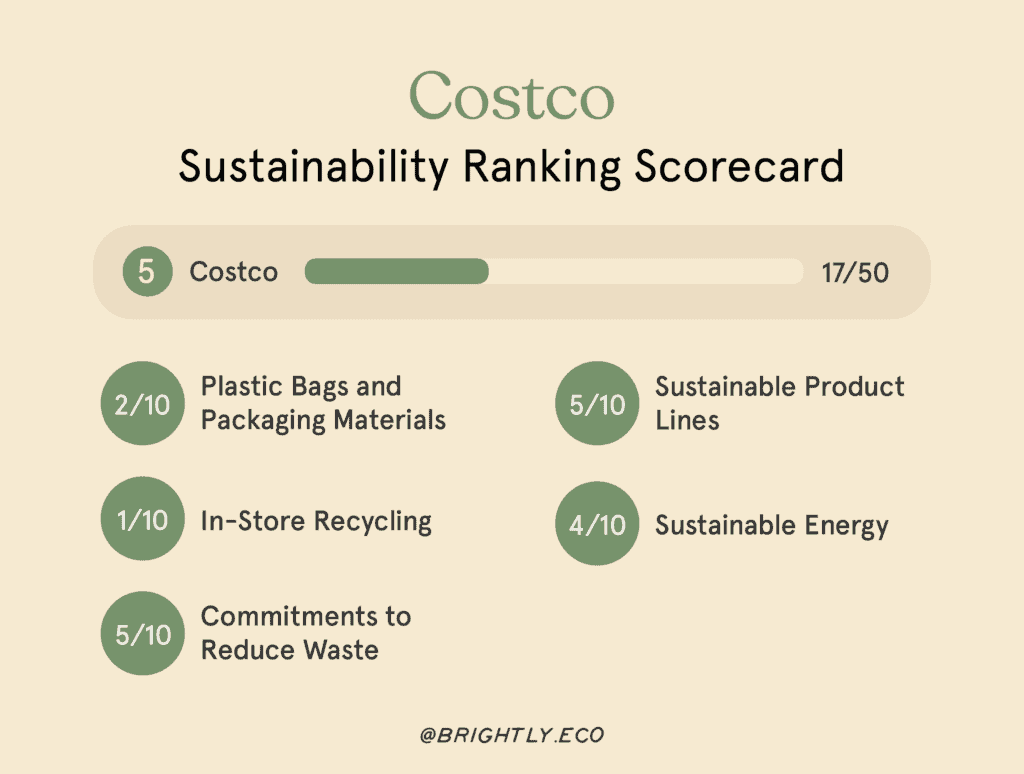 Costco

Sustainability Ranking Scorecard

5 Costco 17/50

2/10 Plastic Bags and Packaging Materials

1/10 In-Store Recycling

5/10 Commitments to Reduce Waste

5/10 Sustainable Product Lines

4/10 Sustainable Energy

@BRIGHTLY.ECO